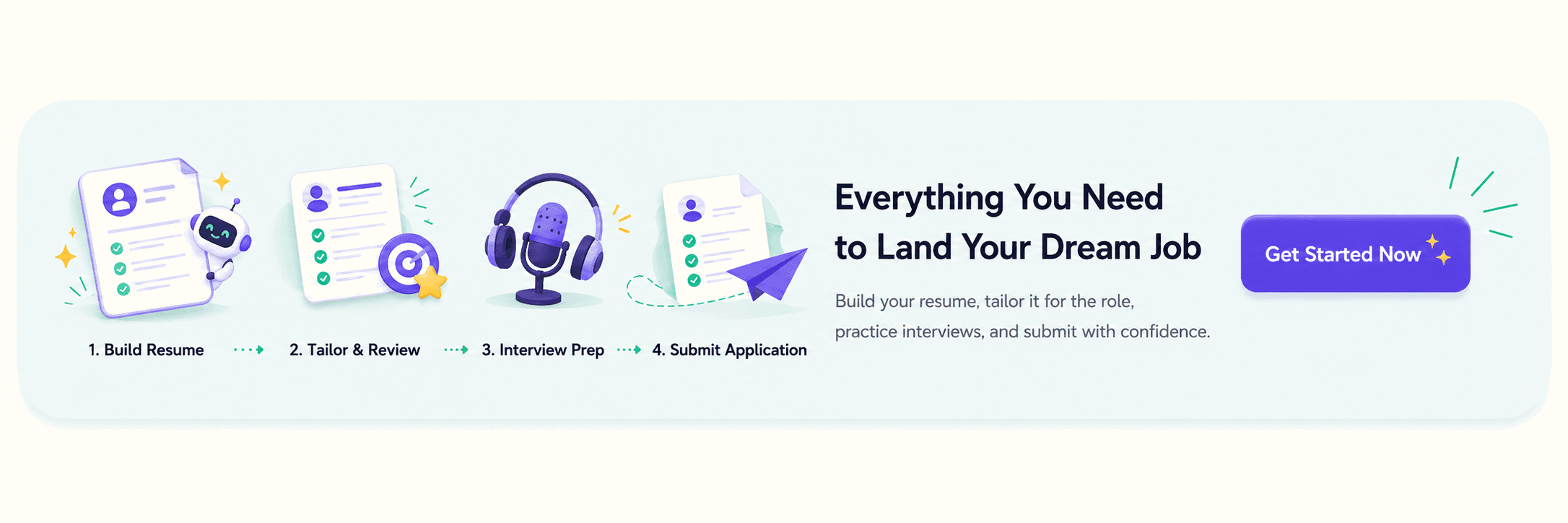 1. Build Resume

2. Tailor & Review

3. Interview Prep

4. Submit Application

Everything You Need to Land Your Dream Job

Build your resume, tailor it for the role, practice interviews, and submit with confidence.

Get Started Now